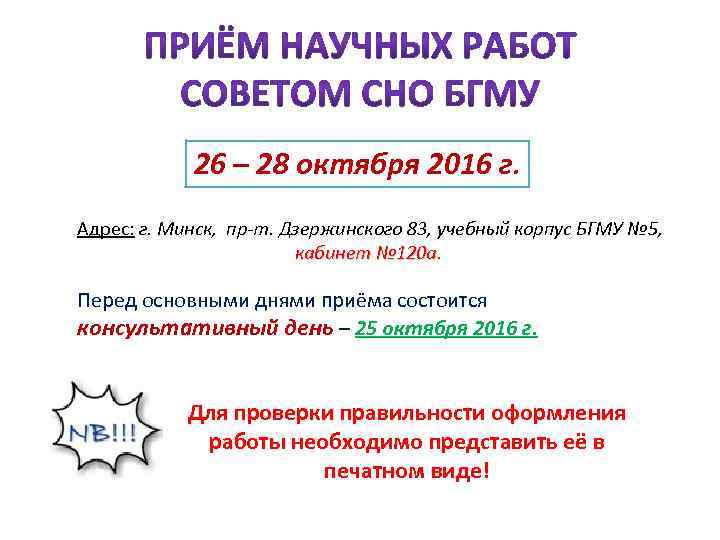 ПРИЁМ НАУЧНЫХ РАБОТ СОВЕТОМ СНО БГМУ

26 – 28 октября 2016 г.

Адрес: г. Минск, пр-т. Дзержинского 83, учебный корпус БГМУ №5, кабинет №120а.

Перед основными днями приёма состоится консультативный день – 25 октября 2016 г.

NB!!!

Для проверки правильности оформления работы необходимо представить её в печатном виде!